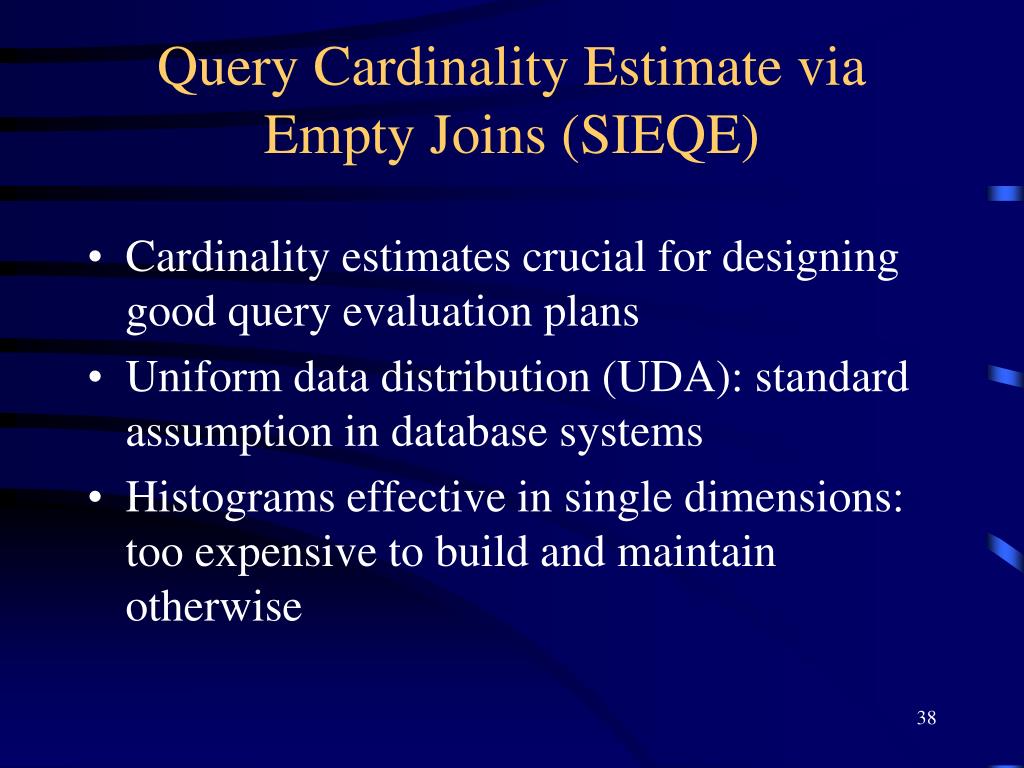 Query Cardinality Estimate via Empty Joins (SIEQE)

• Cardinality estimates crucial for designing good query evaluation plans
• Uniform data distribution (UDA): standard assumption in database systems
• Histograms effective in single dimensions: too expensive to build and maintain otherwise

38